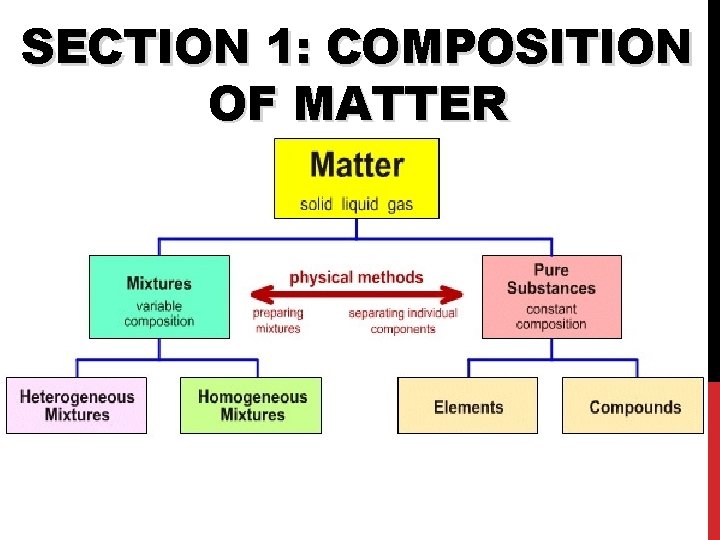 SECTION 1: COMPOSITION OF MATTER

Matter
solid liquid gas

Mixtures
variable composition

physical methods
preparing mixtures
separating individual components

Pure Substances
constant composition

Heterogeneous Mixtures

Homogeneous Mixtures

Elements

Compounds